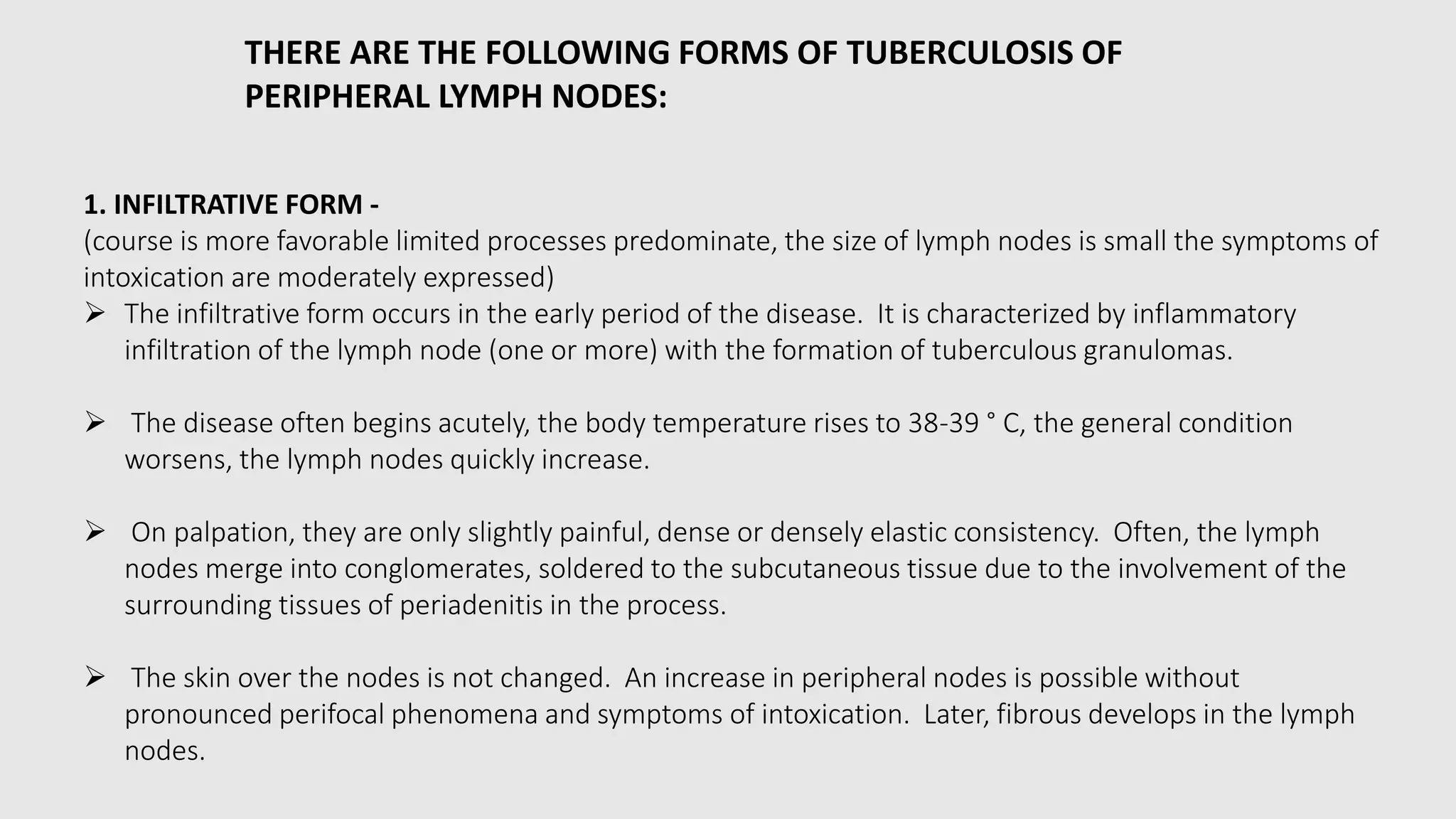 THERE ARE THE FOLLOWING FORMS OF TUBERCULOSIS OF PERIPHERAL LYMPH NODES:

1. INFILTRATIVE FORM -
(course is more favorable limited processes predominate, the size of lymph nodes is small the symptoms of intoxication are moderately expressed)

➢ The infiltrative form occurs in the early period of the disease. It is characterized by inflammatory infiltration of the lymph node (one or more) with the formation of tuberculous granulomas.

➢ The disease often begins acutely, the body temperature rises to 38-39 ° C, the general condition worsens, the lymph nodes quickly increase.

➢ On palpation, they are only slightly painful, dense or densely elastic consistency. Often, the lymph nodes merge into conglomerates, soldered to the subcutaneous tissue due to the involvement of the surrounding tissues of periadenitis in the process.

➢ The skin over the nodes is not changed. An increase in peripheral nodes is possible without pronounced perifocal phenomena and symptoms of intoxication. Later, fibrous develops in the lymph nodes.